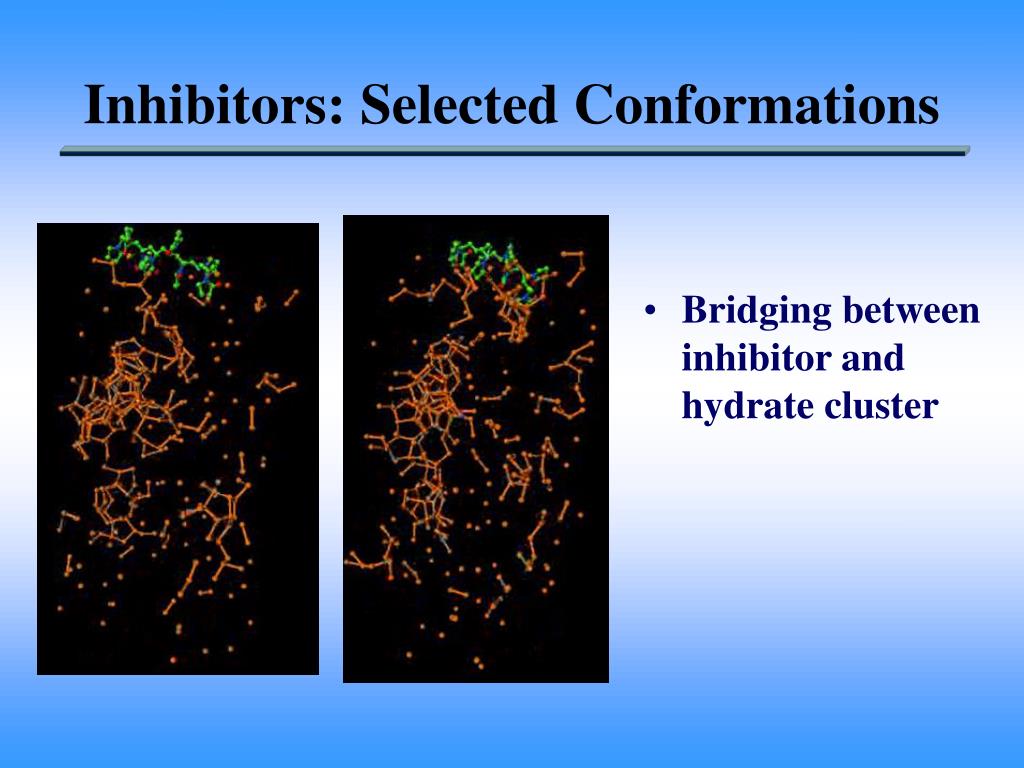 Inhibitors: Selected Conformations

• Bridging between inhibitor and hydrate cluster